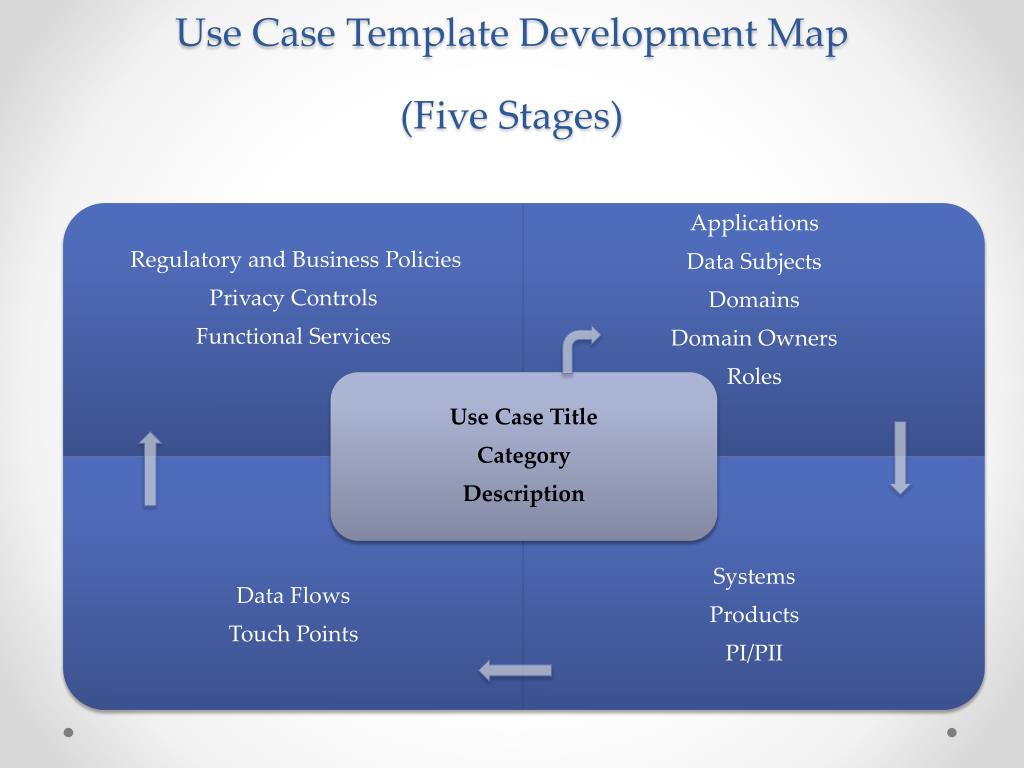 Use Case Template Development Map

(Five Stages)

Regulatory and Business Policies
Privacy Controls
Functional Services

Applications
Data Subjects
Domains
Domain Owners
Roles

Use Case Title
Category
Description

Data Flows
Touch Points

Systems
Products
PI/PII